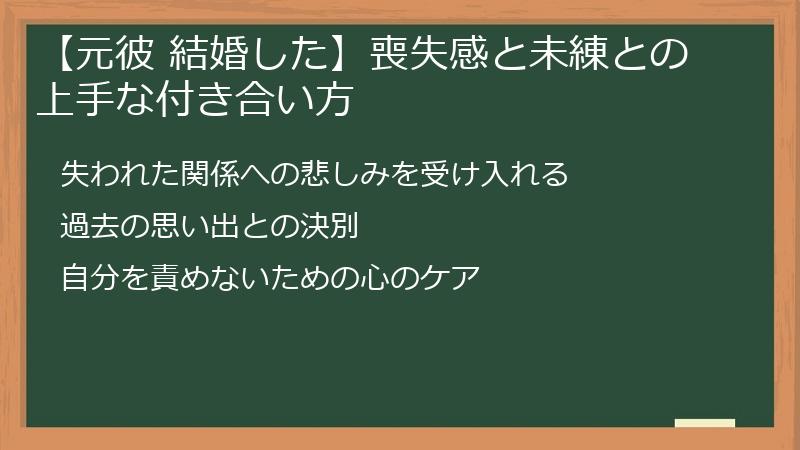 【元彼 結婚した】喪失感と未練との上手な付き合い方

失われた関係への悲しみを受け入れる

過去の思い出との決別

自分を責めないための心のケア